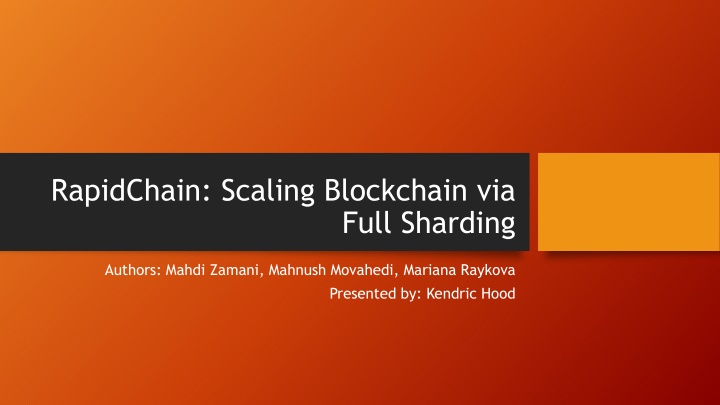 RapidChain: Scaling Blockchain via Full Sharding

Authors: Mahdi Zamani, Mahnush Movahedi, Mariana Raykova
Presented by: Kendric Hood